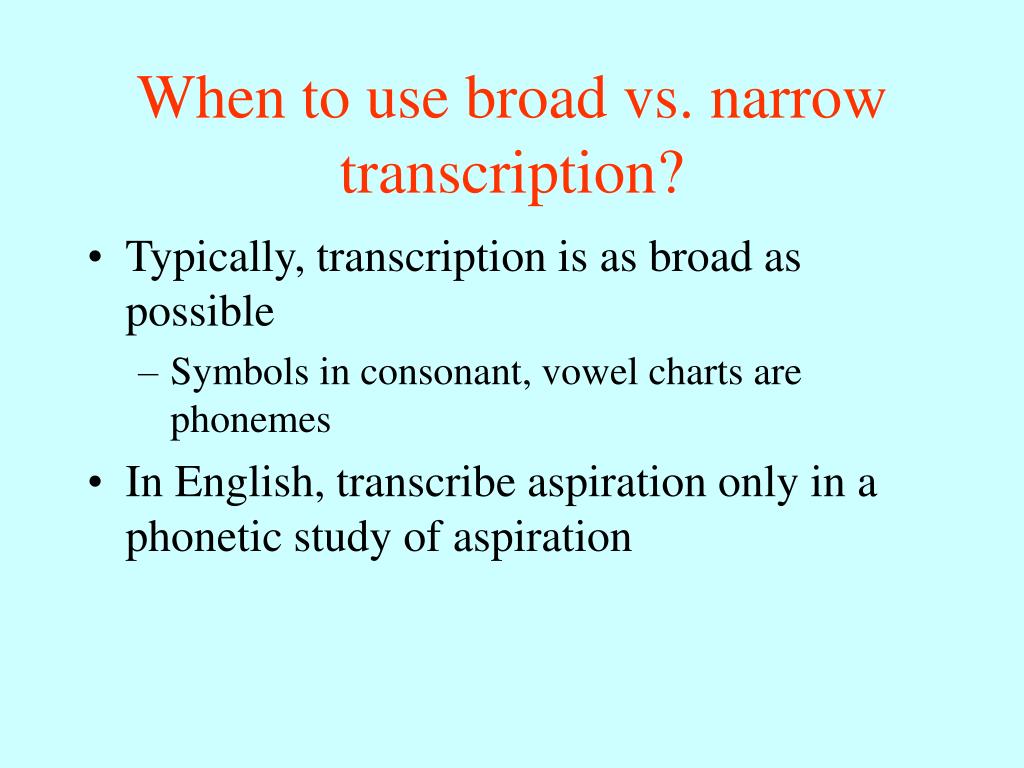 When to use broad vs. narrow transcription?

• Typically, transcription is as broad as possible

– Symbols in consonant, vowel charts are phonemes

• In English, transcribe aspiration only in a phonetic study of aspiration